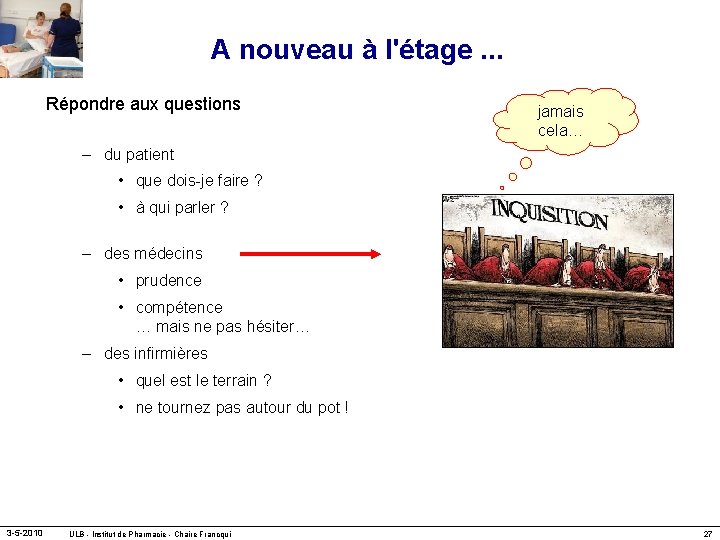 A nouveau à l'étage ...

Répondre aux questions

– du patient
• que dois-je faire ?
• à qui parler ?

– des médecins
• prudence
• compétence
… mais ne pas hésiter…

– des infirmières
• quel est le terrain ?
• ne tournez pas autour du pot !

jamais cela…

INQUISITION

3-5-2010 ULB - Institut de Pharmacie - Chaire Francqui 27